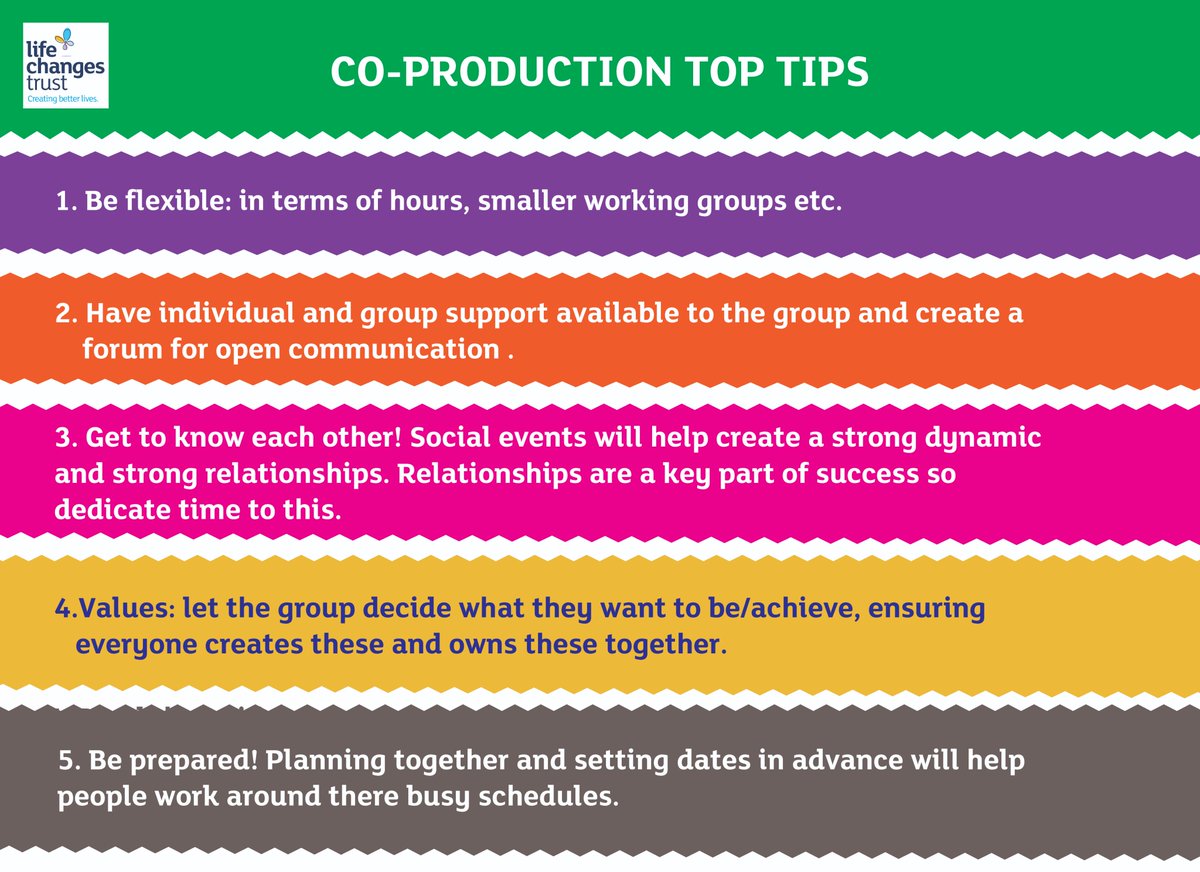 life changes trust
Creating better lives.

CO-PRODUCTION TOP TIPS

1. Be flexible: in terms of hours, smaller working groups etc.

2. Have individual and group support available to the group and create a forum for open communication .

3. Get to know each other! Social events will help create a strong dynamic and strong relationships. Relationships are a key part of success so dedicate time to this.

4.Values: let the group decide what they want to be/achieve, ensuring everyone creates these and owns these together.

5. Be prepared! Planning together and setting dates in advance will help people work around there busy schedules.